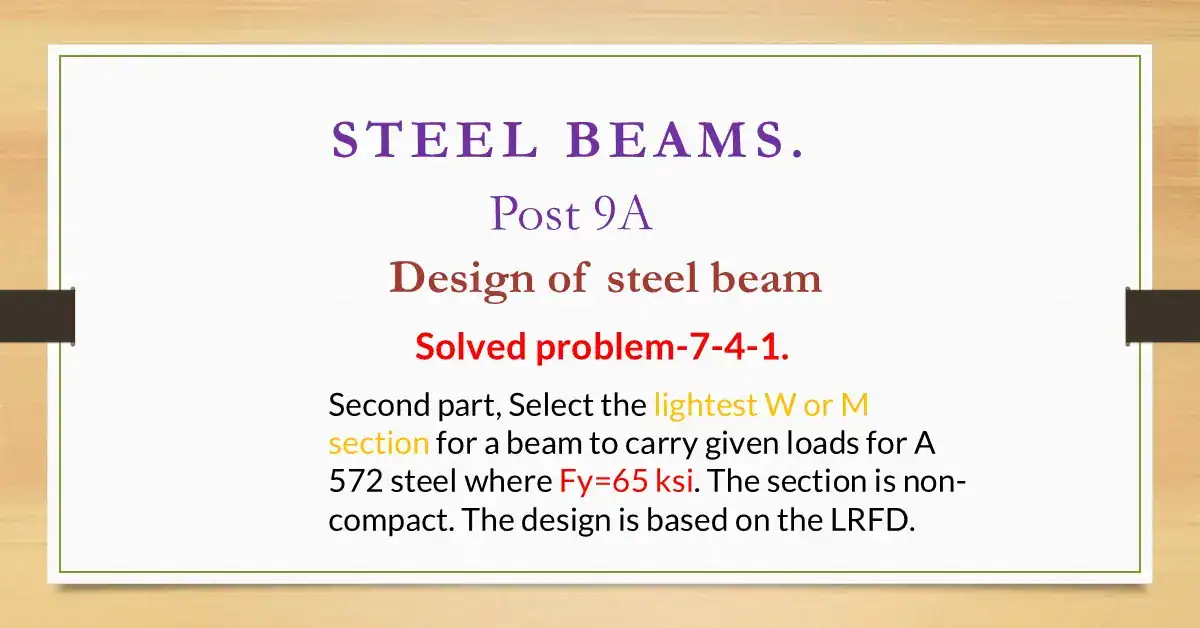 STEEL BEAMS.

Post 9A

Design of steel beam

Solved problem-7-4-1.

Second part, Select the lightest W or M section for a beam to carry given loads for A 572 steel where Fy=65 ksi. The section is non-compact. The design is based on the LRFD.